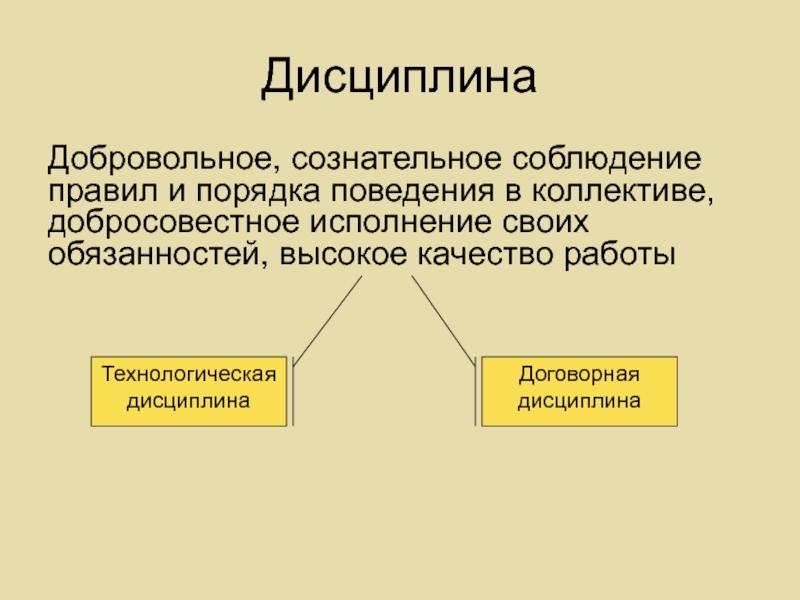 Дисциплина

Добровольное, сознательное соблюдение правил и порядка поведения в коллективе, добросовестное исполнение своих обязанностей, высокое качество работы

Технологическая дисциплина

Договорная дисциплина